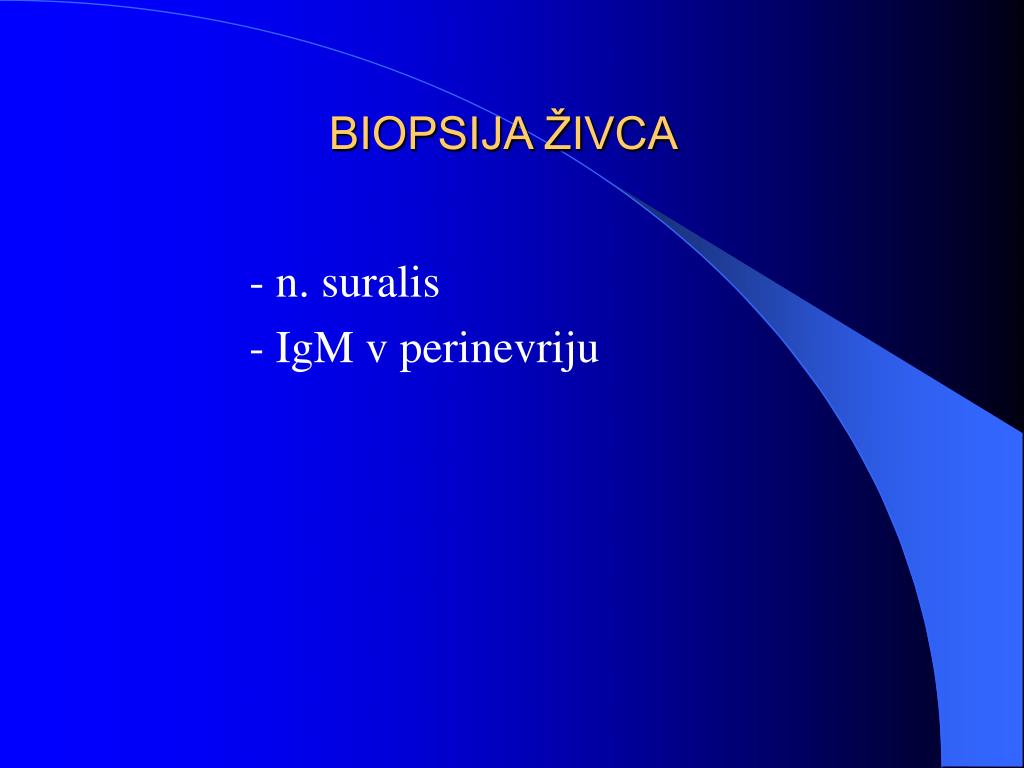 BIOPSIJA ŽIVCA

- n. suralis
- IgM v perinevriju